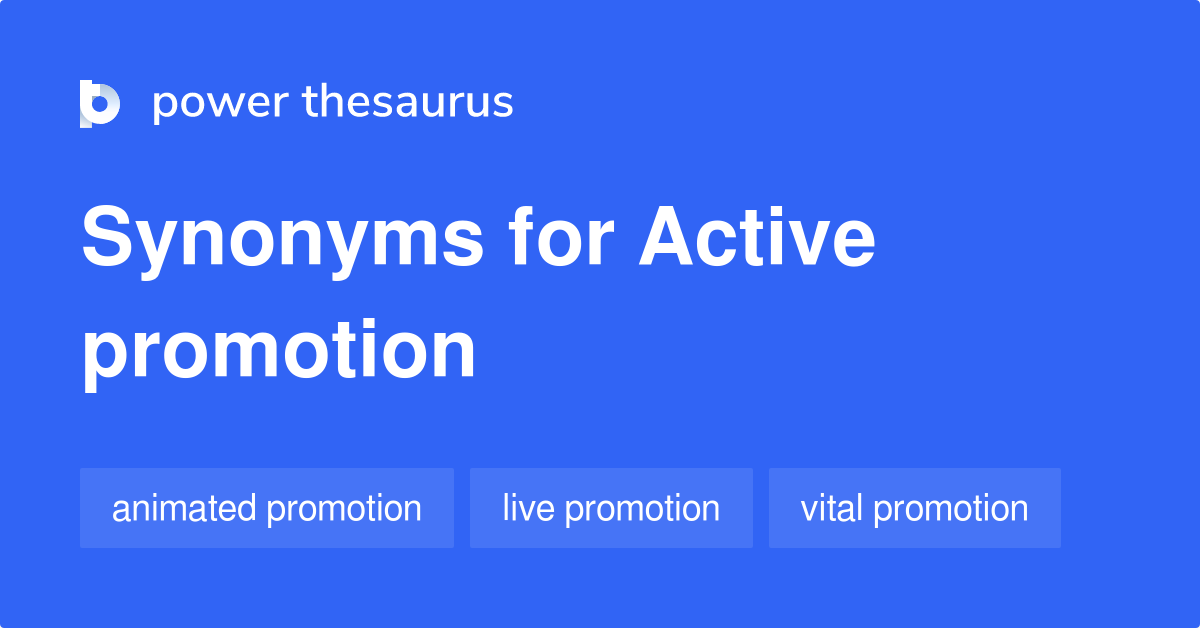 power thesaurus

Synonyms for Active promotion

animated promotion

live promotion

vital promotion